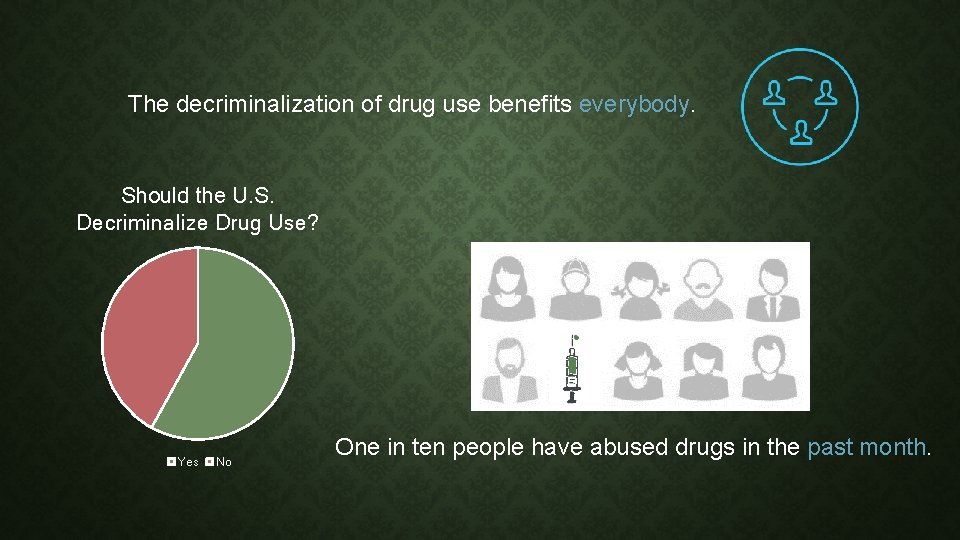 The decriminalization of drug use benefits everybody.

Should the U.S. Decriminalize Drug Use?

Yes No

One in ten people have abused drugs in the past month.